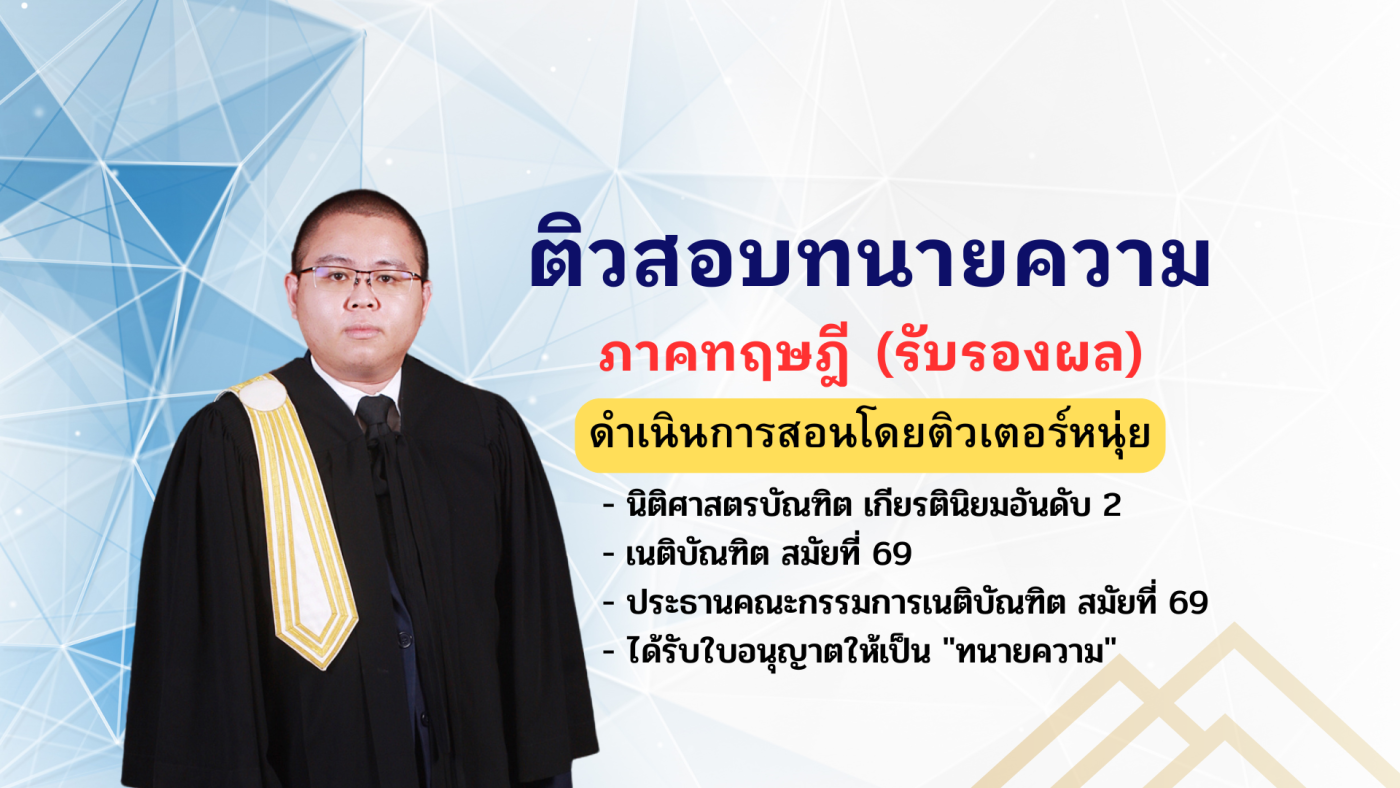 ติวสอบทนายความ

ภาคทฤษฎี (รับรองผล)

ดำเนินการสอนโดยติวเตอร์หนุ่ย

- นิติศาสตรบัณฑิต เกียรตินิยมอันดับ 2
- เนติบัณฑิต สมัยที่ 69
- ประธานคณะกรรมการเนติบัณฑิต สมัยที่ 69
- ได้รับใบอนุญาตให้เป็น "ทนายความ"